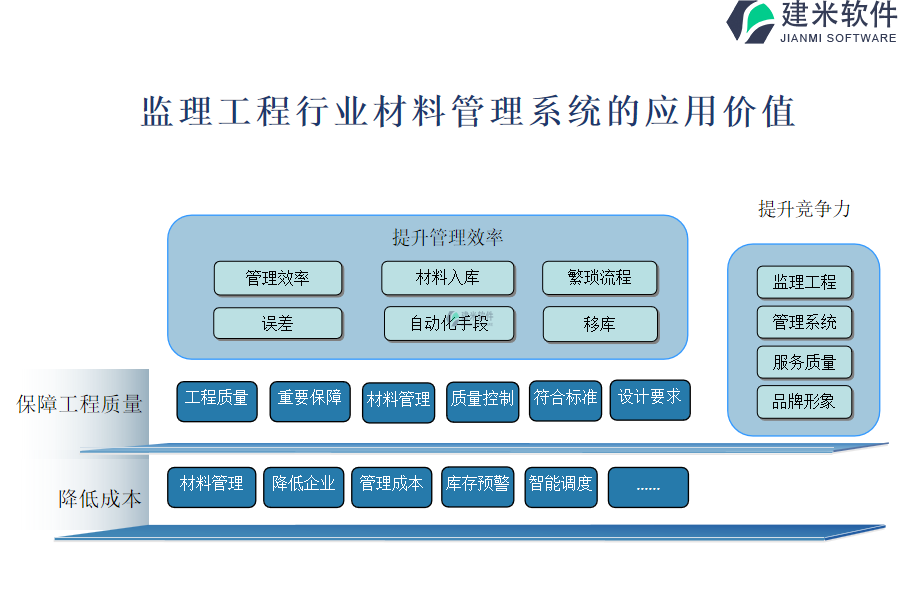 建米软件
JIANMI SOFTWARE

监理工程行业材料管理系统的应用价值

提升管理效率

管理效率
材料入库
繁琐流程
误差
自动化手段
移库

提升竞争力

监理工程
管理系统
服务质量
品牌形象

保障工程质量

工程质量
重要保障
材料管理
质量控制
符合标准
设计要求

降低成本

材料管理
降低企业
管理成本
库存预警
智能调度
......